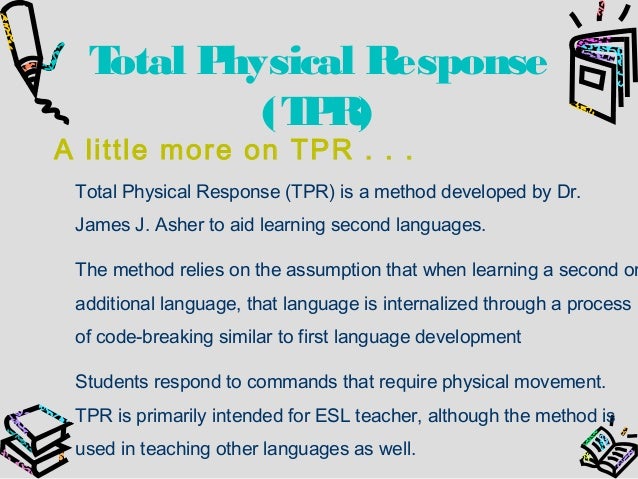 Total Physical Response (TPR)

A little more on TPR . . .

Total Physical Response (TPR) is a method developed by Dr. James J. Asher to aid learning second languages.

The method relies on the assumption that when learning a second or additional language, that language is internalized through a process of code-breaking similar to first language development

Students respond to commands that require physical movement. TPR is primarily intended for ESL teacher, although the method is used in teaching other languages as well.